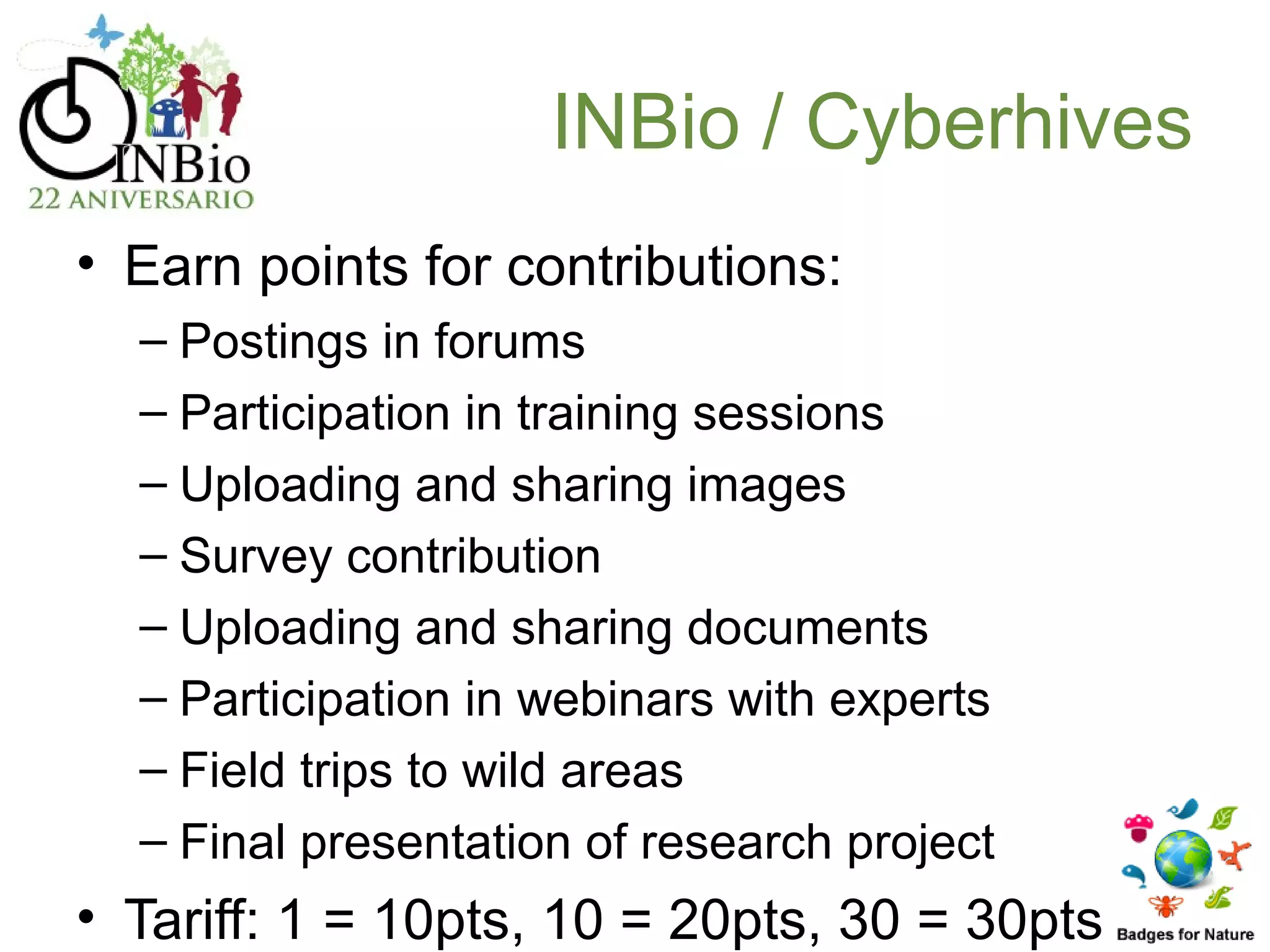 INBio
22 ANIVERSARIO

INBio / Cyberhives

• Earn points for contributions:
– Postings in forums
– Participation in training sessions
– Uploading and sharing images
– Survey contribution
– Uploading and sharing documents
– Participation in webinars with experts
– Field trips to wild areas
– Final presentation of research project
• Tariff: 1 = 10pts, 10 = 20pts, 30 = 30pts

Badges for Nature